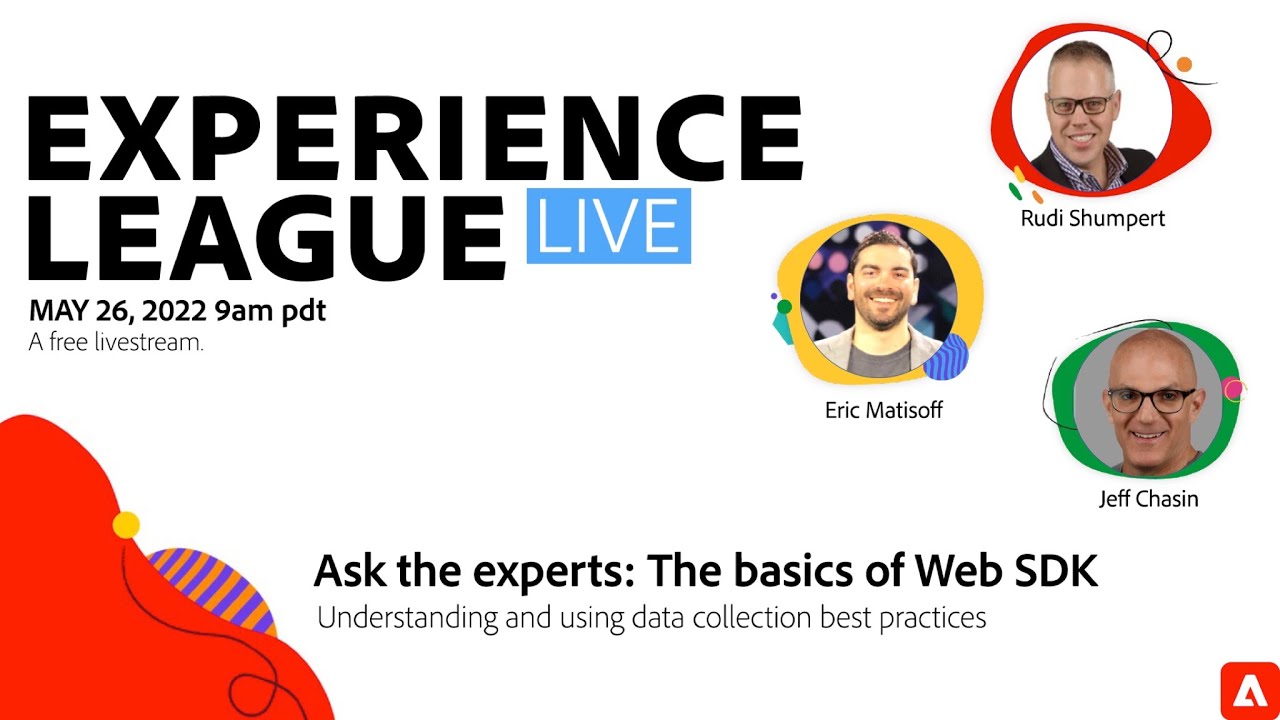 EXPERIENCE LEAGUE LIVE

MAY 26, 2022 9am pdt
A free livestream.

Rudi Shumpert

Eric Matisoff

Jeff Chasin

Ask the experts: The basics of Web SDK
Understanding and using data collection best practices